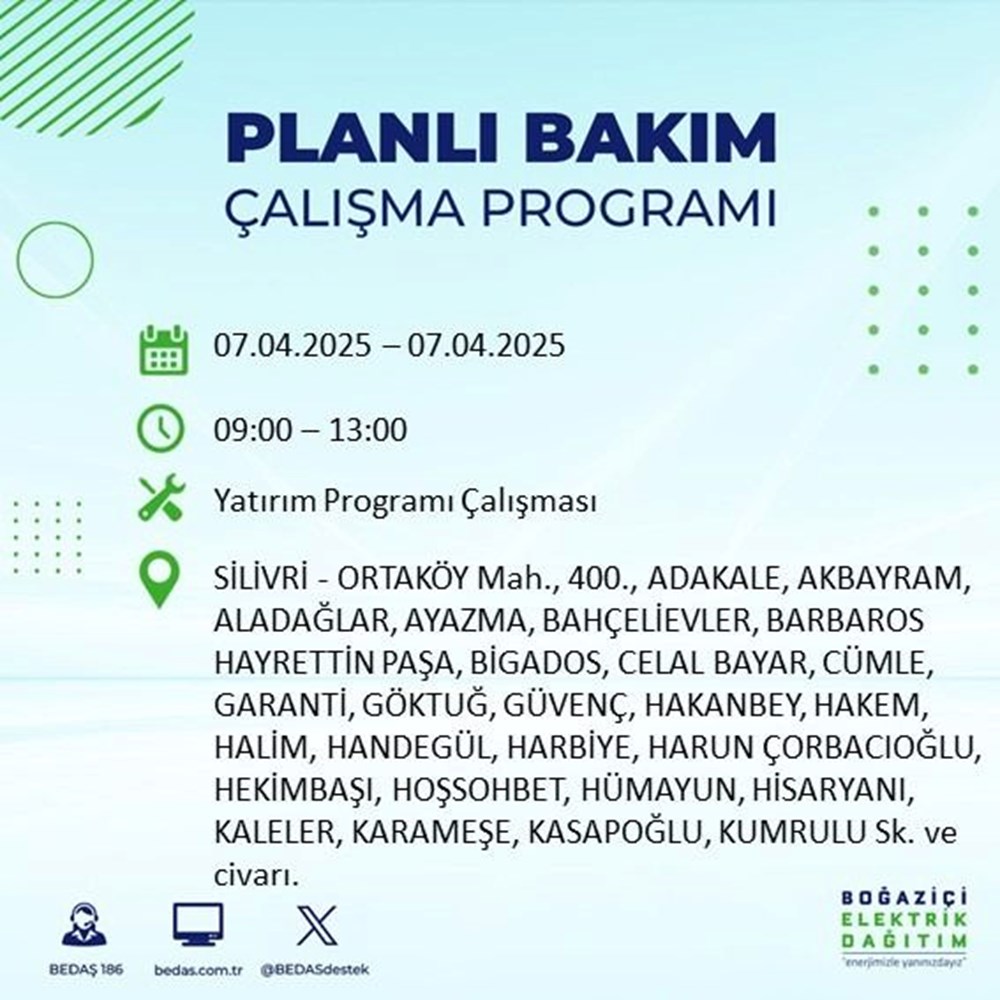 PLANLI BAKIM
ÇALIŞMA PROGRAMI

07.04.2025 – 07.04.2025

09:00 – 13:00

Yatırım Programı Çalışması

SİLİVRİ - ORTAKÖY Mah., 400., ADAKALE, AKBAYRAM, ALADAĞLAR, AYAZMA, BAHÇELİEVLER, BARBAROS HAYRETTİN PAŞA, BİGADOS, CELAL BAYAR, CÜMLE, GARANTİ, GÖKTUĞ, GÜVENÇ, HAKANBEY, HAKEM, HALİM, HANDEGÜL, HARBİYE, HARUN ÇORBACIOĞLU, HEKİMBAŞI, HOŞSOHBET, HÜMAYUN, HİSARYANI, KALELER, KARAMEŞE, KASAPOĞLU, KUMRULU Sk. ve civarı.

BEDAŞ 186
bedas.com.tr
@BEDASdestek

BOĞAZİÇİ
ELEKTRİK
DAĞITIM
"enerjimizle yanınızdayız"